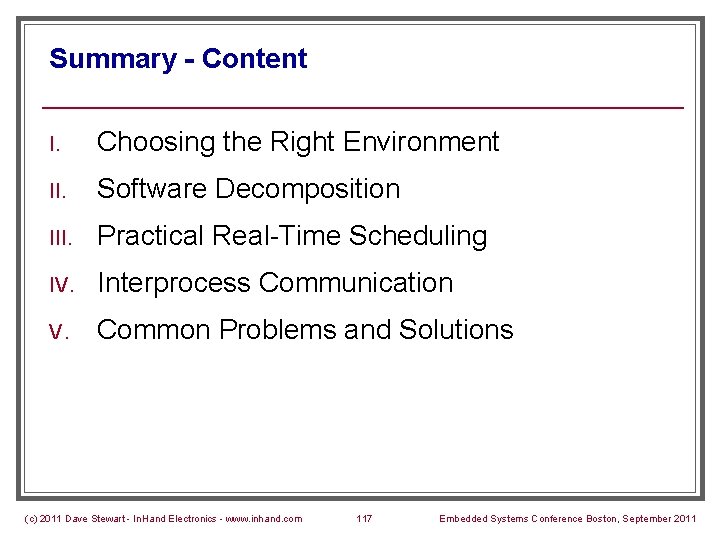 Summary - Content

I. Choosing the Right Environment

II. Software Decomposition

III. Practical Real-Time Scheduling

IV. Interprocess Communication

V. Common Problems and Solutions

(c) 2011 Dave Stewart - InHand Electronics - www.inhand.com 117 Embedded Systems Conference Boston, September 2011